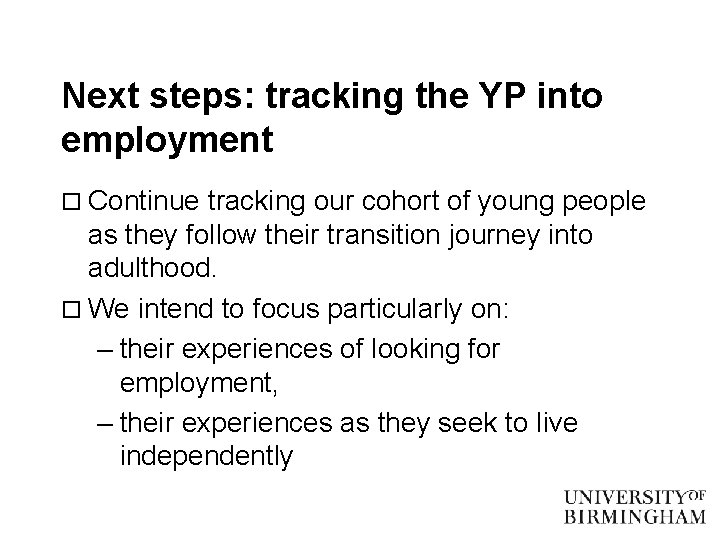 Next steps: tracking the YP into employment

□ Continue tracking our cohort of young people as they follow their transition journey into adulthood.

□ We intend to focus particularly on:

– their experiences of looking for employment,

– their experiences as they seek to live independently

UNIVERSITY OF BIRMINGHAM